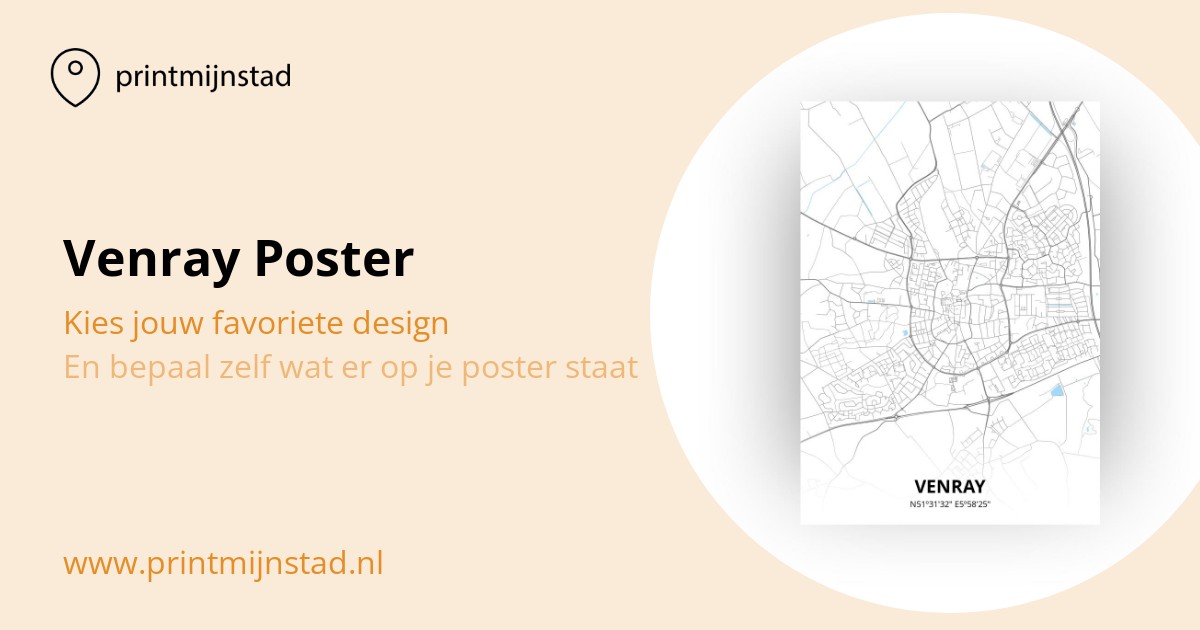 printmijnstad

Venray Poster

Kies jouw favoriete design

En bepaal zelf wat er op je poster staat

www.printmijnstad.nl

VENRAY

N51°31'32" E5°58'25"